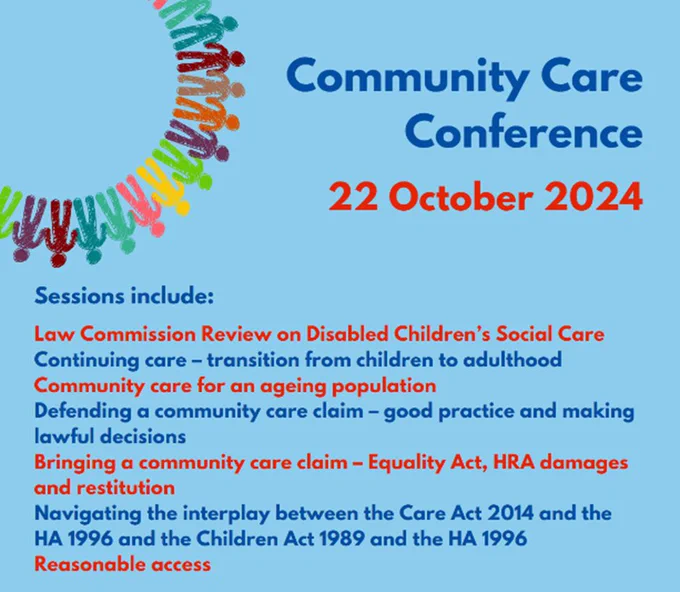 Community Care Conference

22 October 2024

Sessions include:

Law Commission Review on Disabled Children's Social Care
Continuing care – transition from children to adulthood
Community care for an ageing population
Defending a community care claim – good practice and making lawful decisions
Bringing a community care claim – Equality Act, HRA damages and restitution
Navigating the interplay between the Care Act 2014 and the HA 1996 and the Children Act 1989 and the HA 1996
Reasonable access